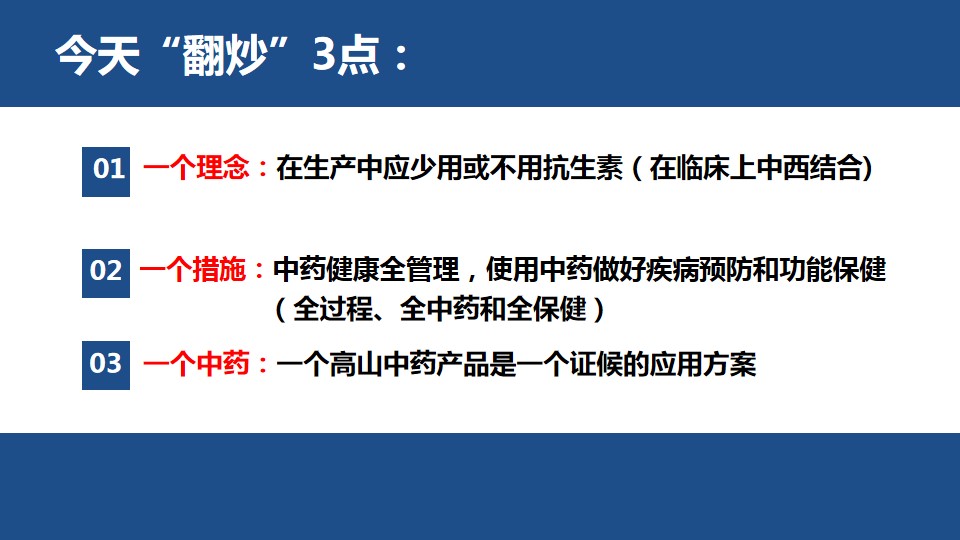 今天“翻炒”3点：

01 一个理念：在生产中应少用或不用抗生素（在临床上中西结合)

02 一个措施：中药健康全管理，使用中药做好疾病预防和功能保健（全过程、全中药和全保健）

03 一个中药：一个高山中药产品是一个证候的应用方案